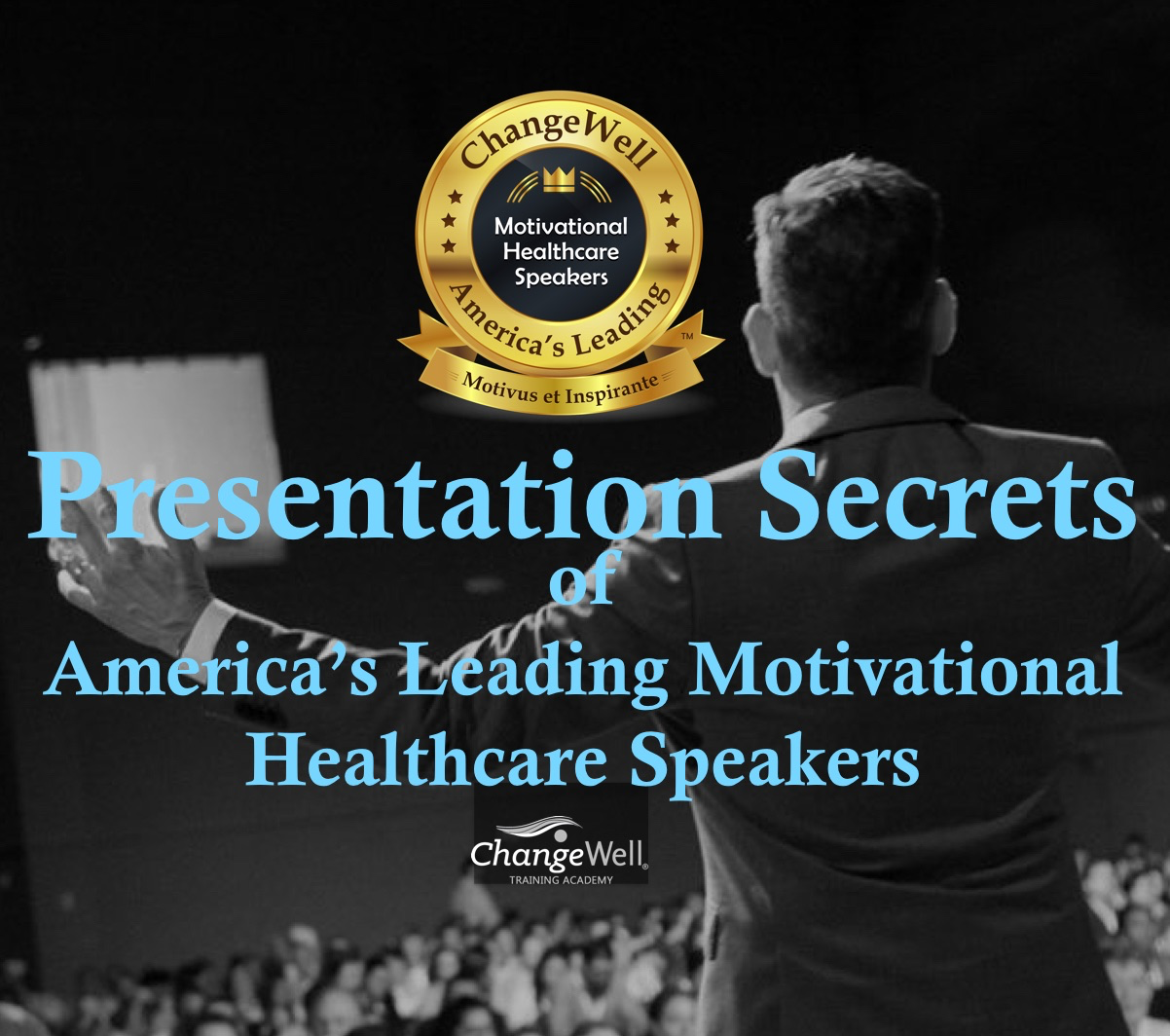 ChangeWell
Motivational Healthcare Speakers
America's Leading
™
Motivus et Inspirante

Presentation Secrets
of
America's Leading Motivational Healthcare Speakers

ChangeWell®
TRAINING ACADEMY